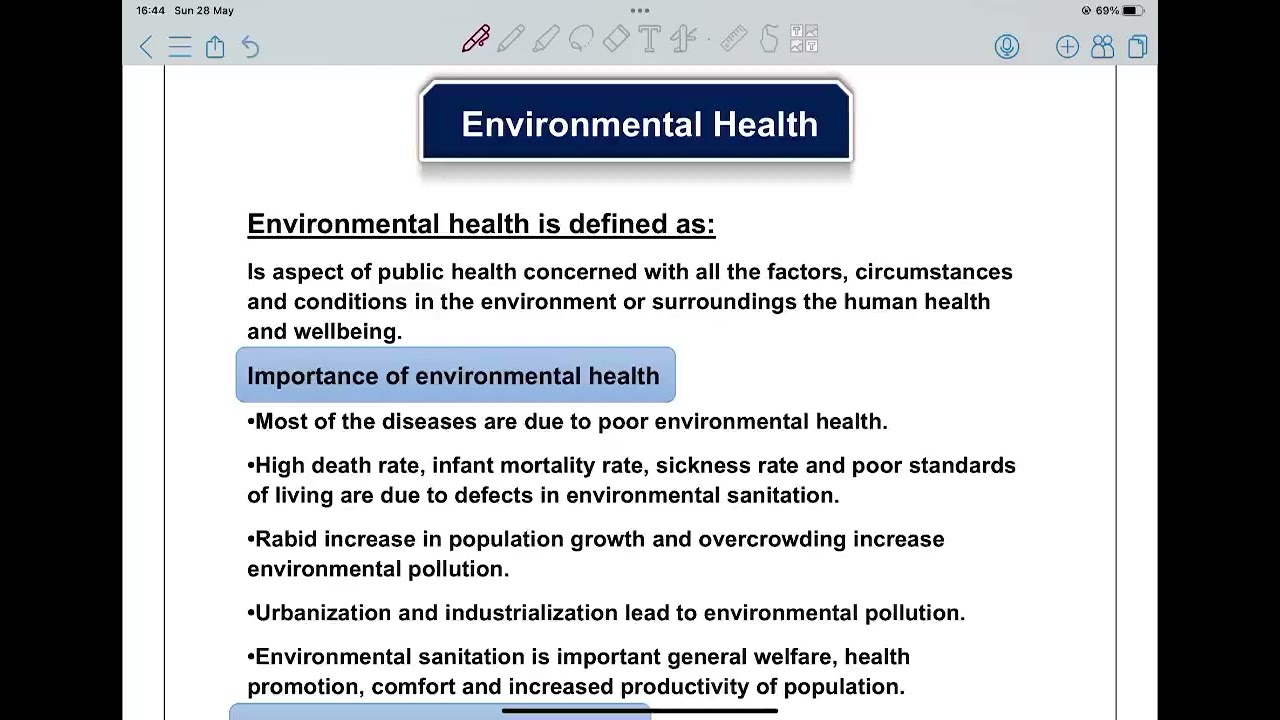 16:44 Sun 28 May

69%

Environmental Health

Environmental health is defined as:

Is aspect of public health concerned with all the factors, circumstances and conditions in the environment or surroundings the human health and wellbeing.

Importance of environmental health

•Most of the diseases are due to poor environmental health.

•High death rate, infant mortality rate, sickness rate and poor standards of living are due to defects in environmental sanitation.

•Rabid increase in population growth and overcrowding increase environmental pollution.

•Urbanization and industrialization lead to environmental pollution.

•Environmental sanitation is important general welfare, health promotion, comfort and increased productivity of population.